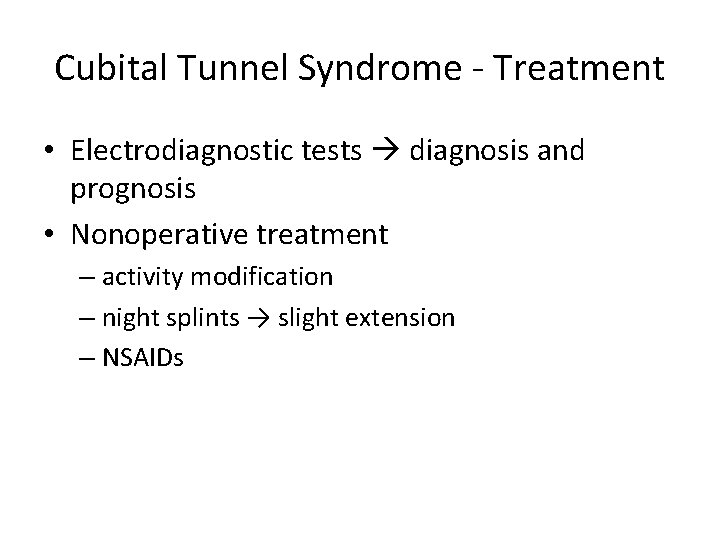 Cubital Tunnel Syndrome - Treatment

• Electrodiagnostic tests → diagnosis and prognosis
• Nonoperative treatment
– activity modification
– night splints → slight extension
– NSAIDs